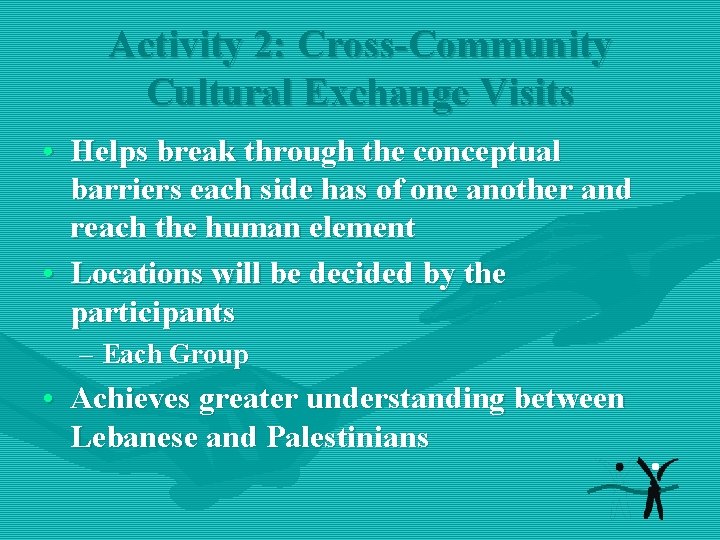 Activity 2: Cross-Community Cultural Exchange Visits

• Helps break through the conceptual barriers each side has of one another and reach the human element
• Locations will be decided by the participants
– Each Group
• Achieves greater understanding between Lebanese and Palestinians